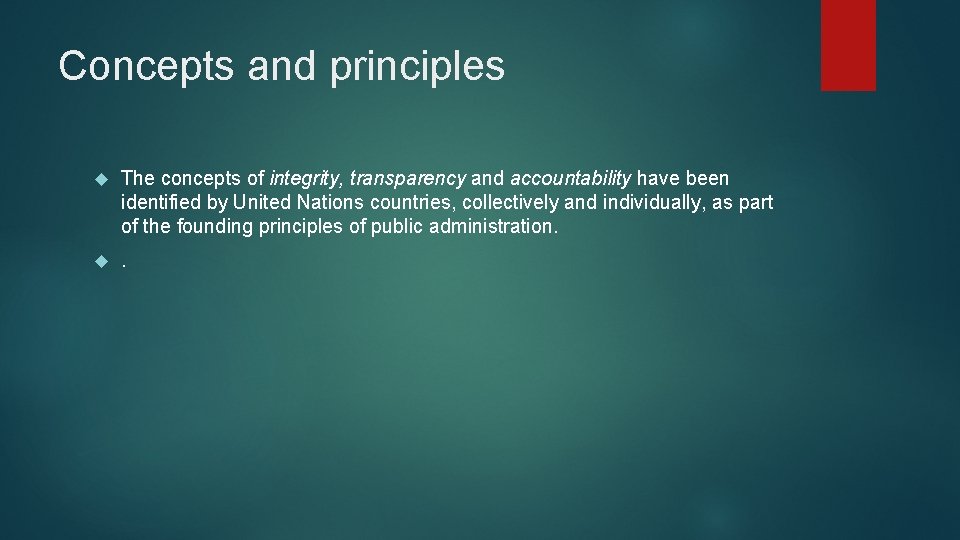 Concepts and principles

The concepts of integrity, transparency and accountability have been identified by United Nations countries, collectively and individually, as part of the founding principles of public administration.

.